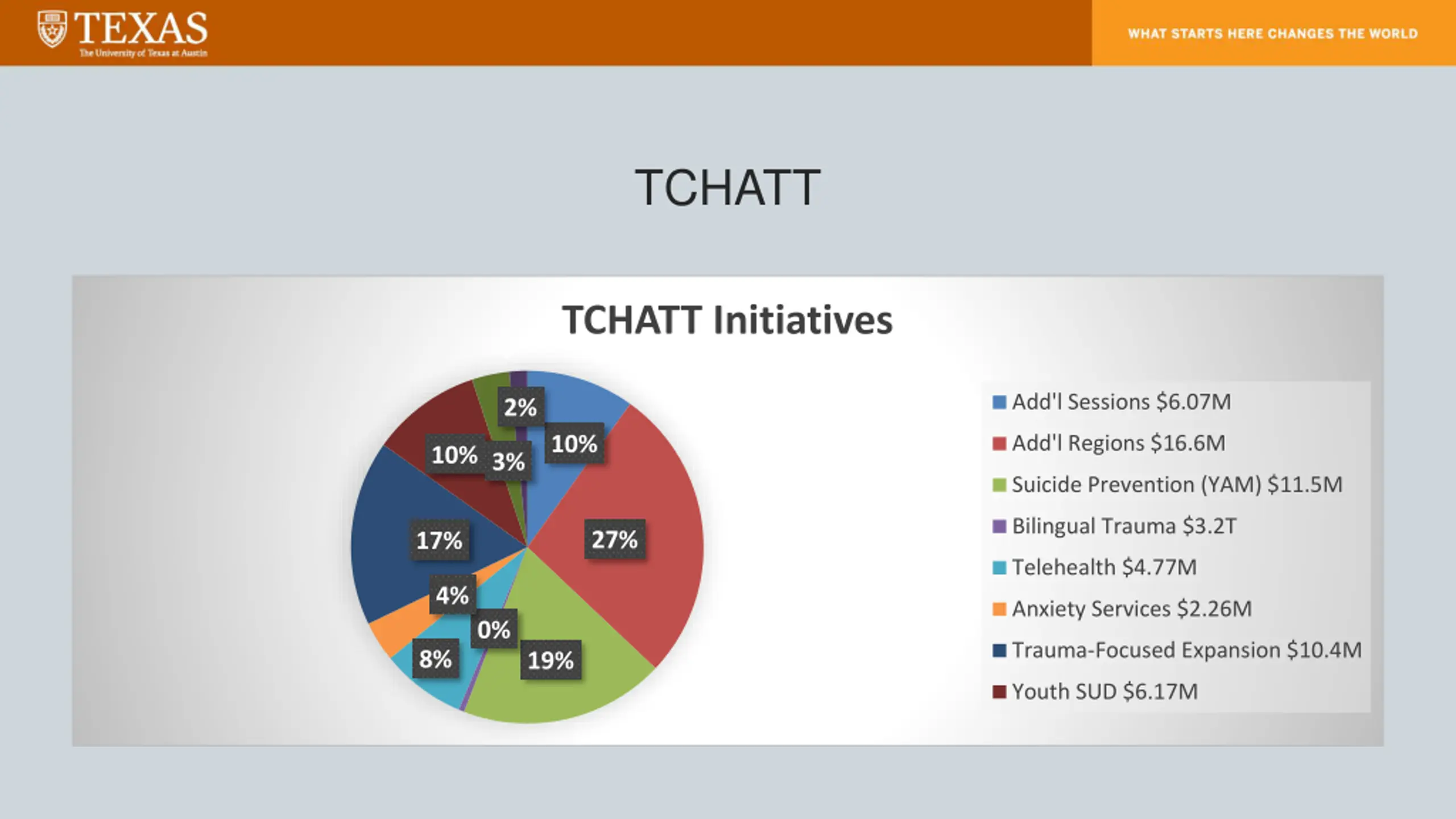 TEXAS
The University of Texas at Austin

WHAT STARTS HERE CHANGES THE WORLD

TCHATT

TCHATT Initiatives

2%
10%
10%
3%
17%
27%
4%
0%
8%
19%

Add'l Sessions $6.07M
Add'l Regions $16.6M
Suicide Prevention (YAM) $11.5M
Bilingual Trauma $3.2T
Telehealth $4.77M
Anxiety Services $2.26M
Trauma-Focused Expansion $10.4M
Youth SUD $6.17M